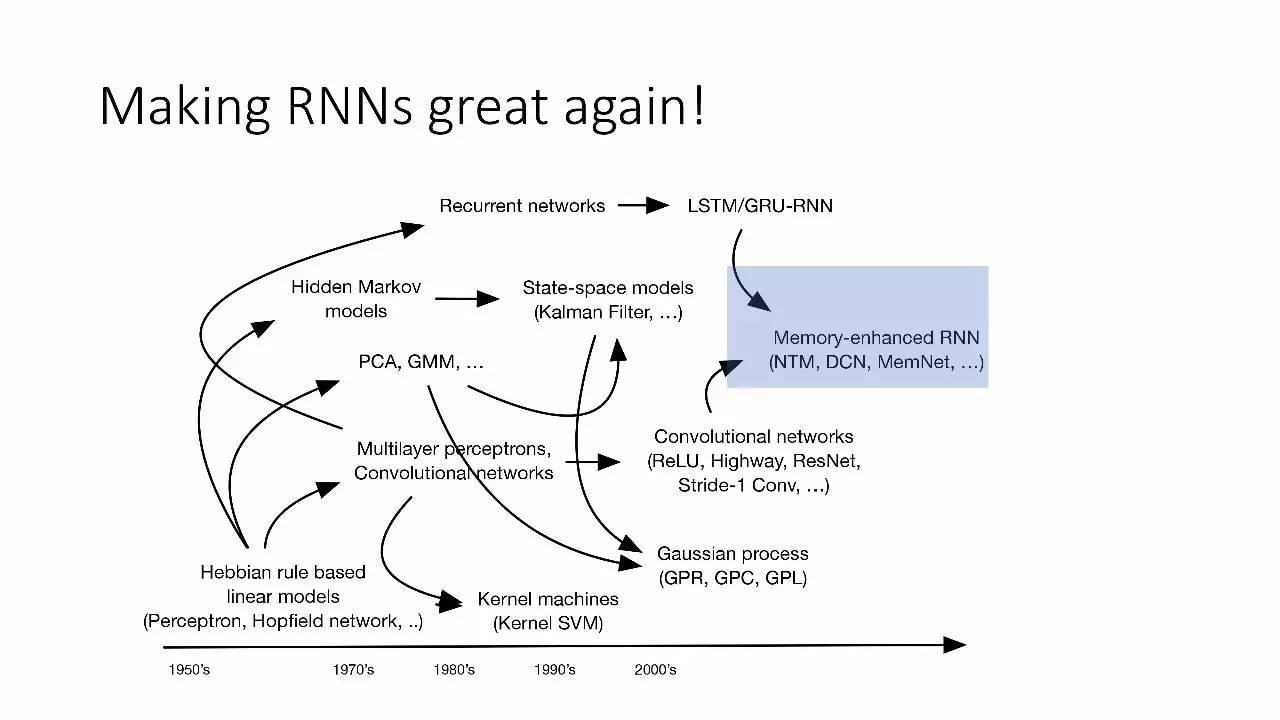 Making RNNs great again!

Recurrent networks

LSTM/GRU-RNN

Hidden Markov models

State-space models (Kalman Filter, …)

Memory-enhanced RNN (NTM, DCN, MemNet, …)

PCA, GMM, …

Multilayer perceptrons, Convolutional networks

Convolutional networks (ReLU, Highway, ResNet, Stride-1 Conv, …)

Gaussian process (GPR, GPC, GPL)

Hebbian rule based linear models (Perceptron, Hopfield network, ..)

Kernel machines (Kernel SVM)

1950's

1970's

1980's

1990's

2000's